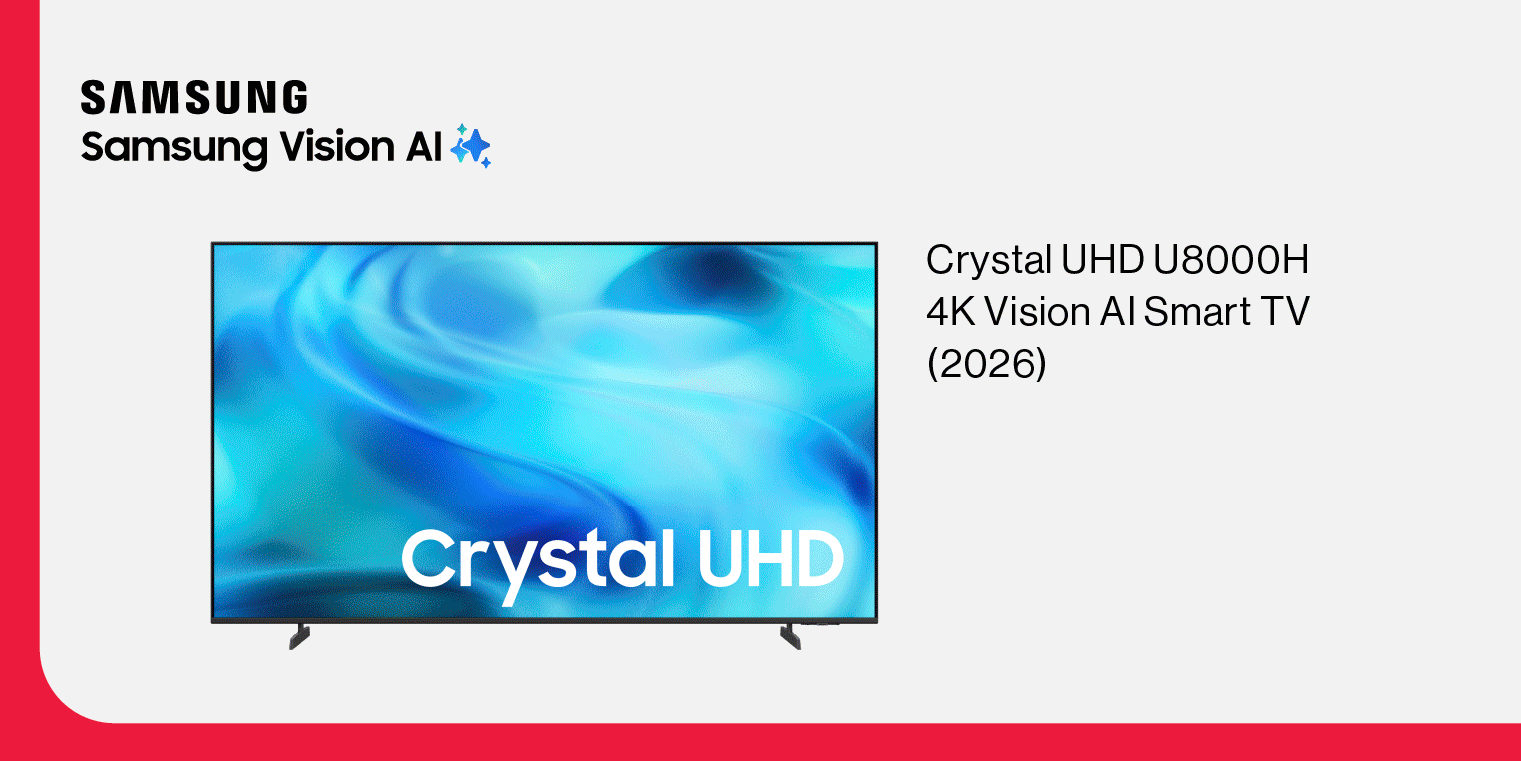 SAMSUNG
Samsung Vision AI

Crystal UHD

Crystal UHD U8000H
4K Vision AI Smart TV
(2026)